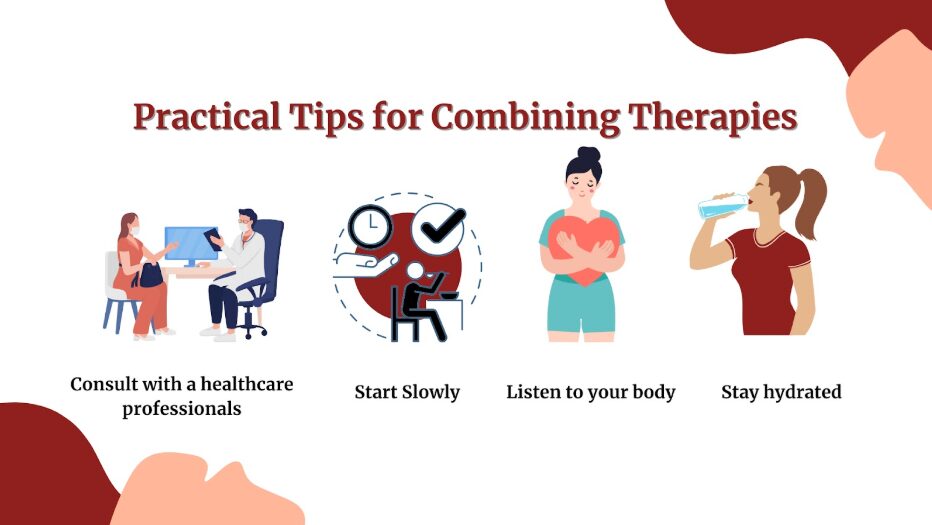 Practical Tips for Combining Therapies

Consult with a healthcare professionals

Start Slowly

Listen to your body

Stay hydrated